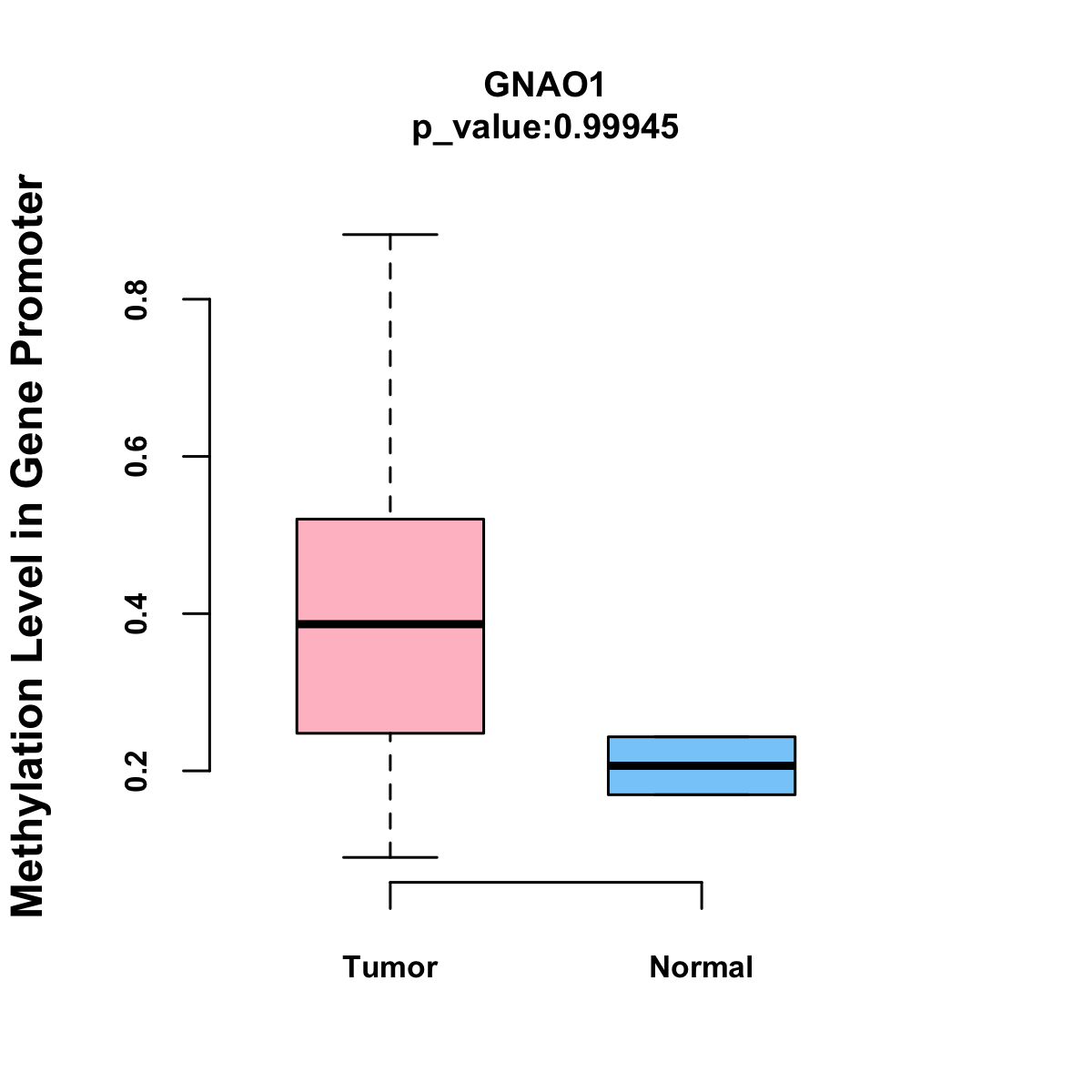 GNAO1
p_value:0.99945

Methylation Level in Gene Promoter

0.8
0.6
0.4
0.2

Tumor
Normal